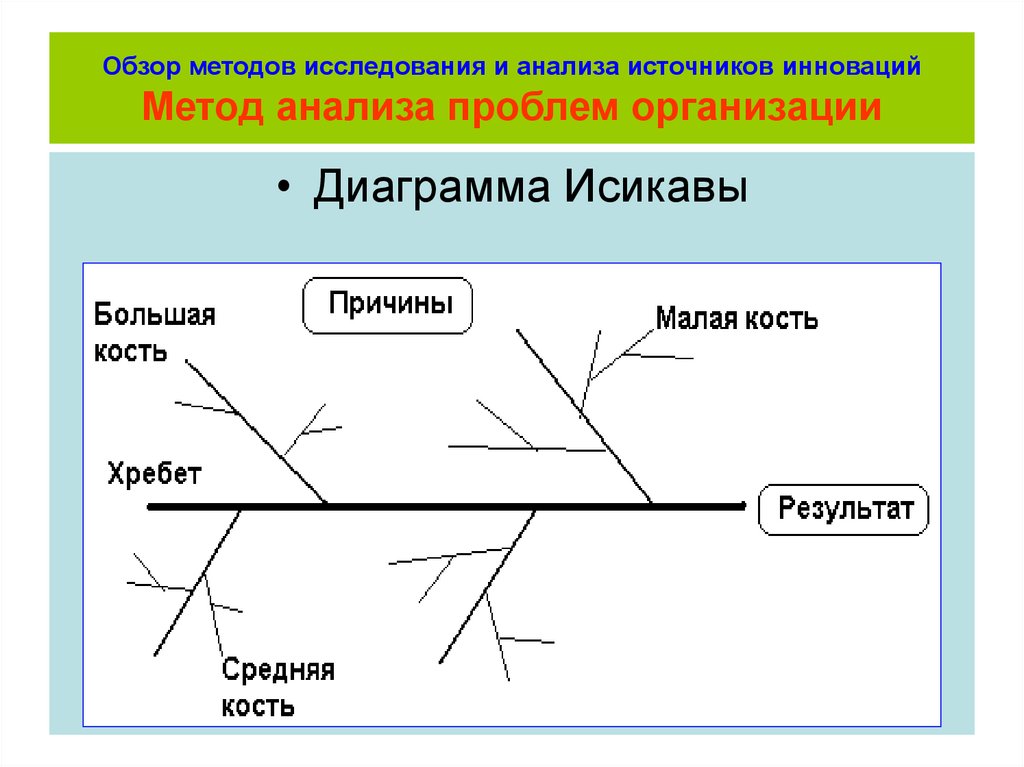 Обзор методов исследования и анализа источников инноваций
Метод анализа проблем организации

• Диаграмма Исикавы

Большая кость

Причины

Малая кость

Хребет

Результат

Средняя кость